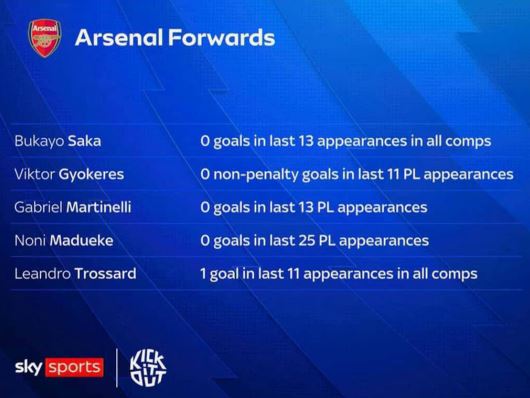 Arsenal

Arsenal Forwards

| | |
|---|---|
| Bukayo Saka | 0 goals in last 13 appearances in all comps |
| Viktor Gyokeres | 0 non-penalty goals in last 11 PL appearances |
| Gabriel Martinelli | 0 goals in last 13 PL appearances |
| Noni Madueke | 0 goals in last 25 PL appearances |
| Leandro Trossard | 1 goal in last 11 appearances in all comps |

sky sports

KICK IT OUT